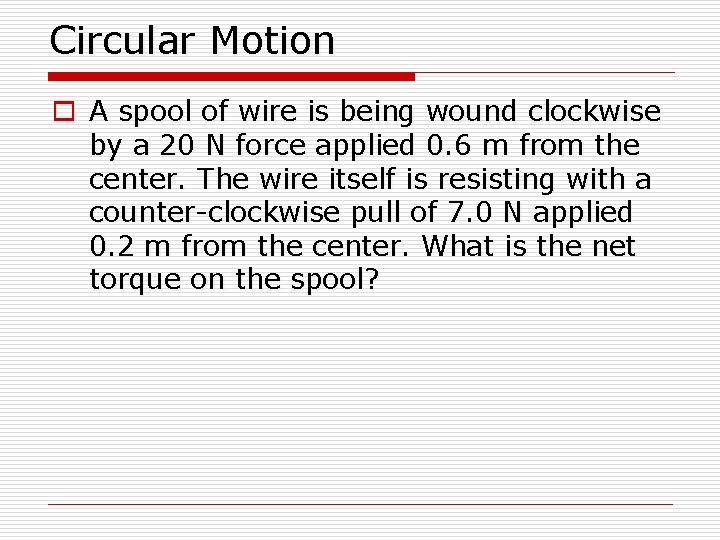 Circular Motion

A spool of wire is being wound clockwise by a 20 N force applied 0.6 m from the center. The wire itself is resisting with a counter-clockwise pull of 7.0 N applied 0.2 m from the center. What is the net torque on the spool?